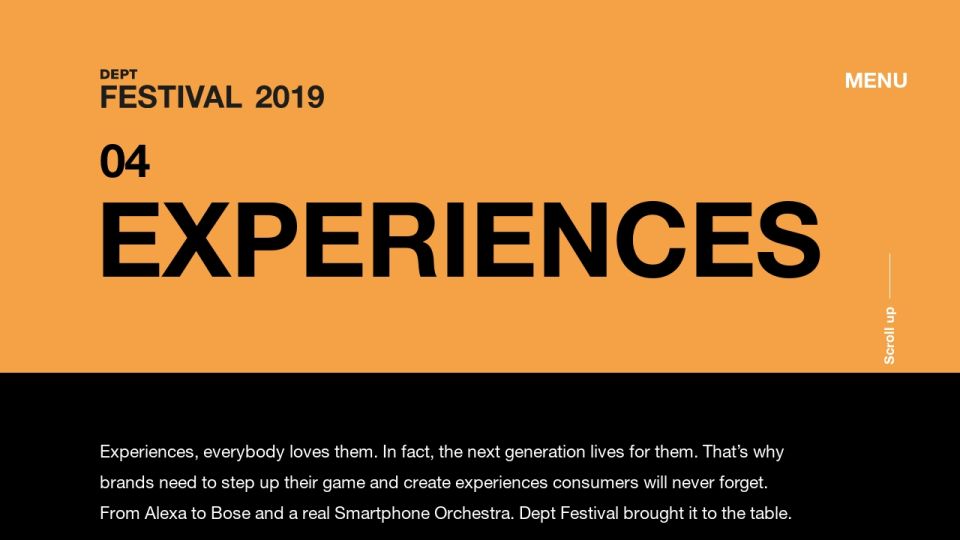 DEPT
FESTIVAL 2019

MENU

04
EXPERIENCES

Scroll up

Experiences, everybody loves them. In fact, the next generation lives for them. That's why brands need to step up their game and create experiences consumers will never forget. From Alexa to Bose and a real Smartphone Orchestra. Dept Festival brought it to the table.